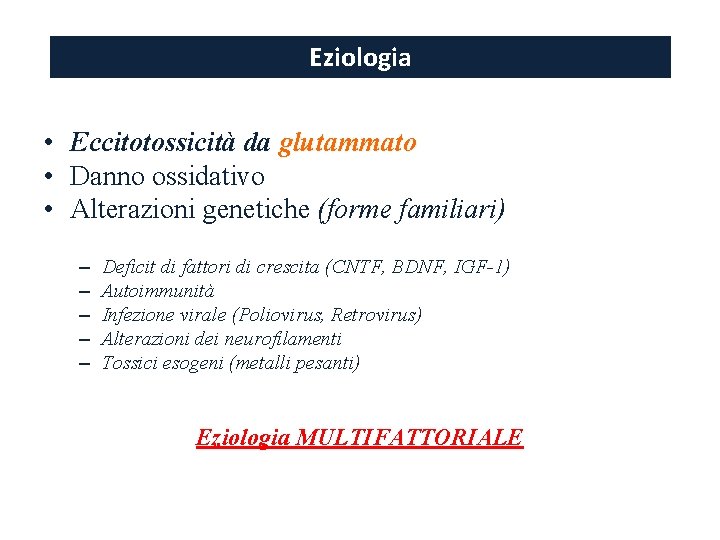 Eziologia

• Eccitotossicità da glutammato
• Danno ossidativo
• Alterazioni genetiche (forme familiari)

– Deficit di fattori di crescita (CNTF, BDNF, IGF-1)
– Autoimmunità
– Infezione virale (Poliovirus, Retrovirus)
– Alterazioni dei neurofilamenti
– Tossici esogeni (metalli pesanti)

Eziologia MULTIFATTORIALE